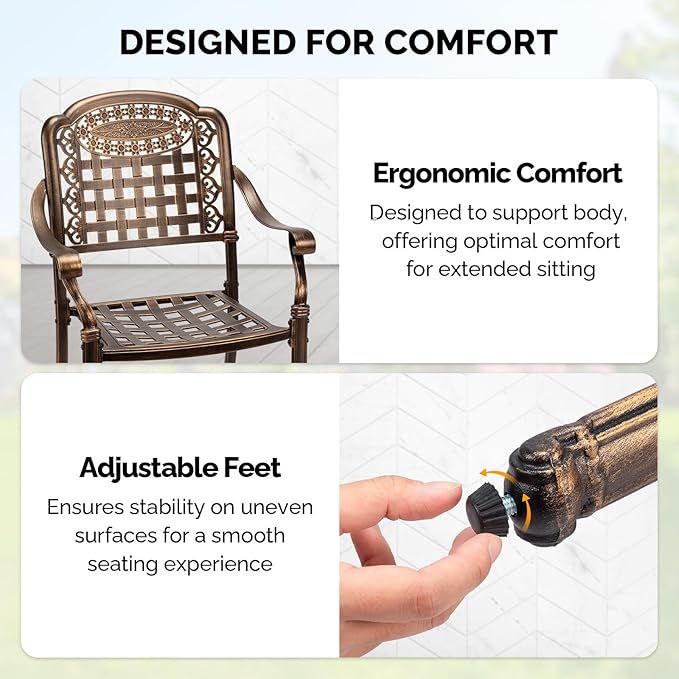 DESIGNED FOR COMFORT

Ergonomic Comfort
Designed to support body, offering optimal comfort for extended sitting

Adjustable Feet
Ensures stability on uneven surfaces for a smooth seating experience